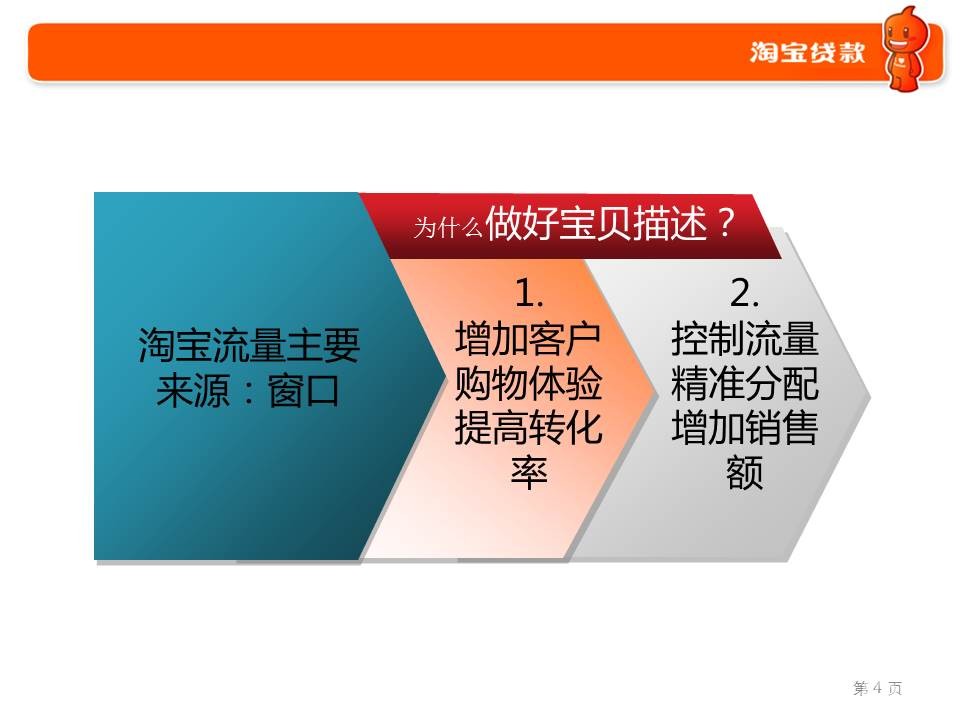 淘宝贷款

为什么做好宝贝描述？

淘宝流量主要来源：窗口

1.
增加客户购物体验提高转化率

2.
控制流量精准分配增加销售额

第 4 页